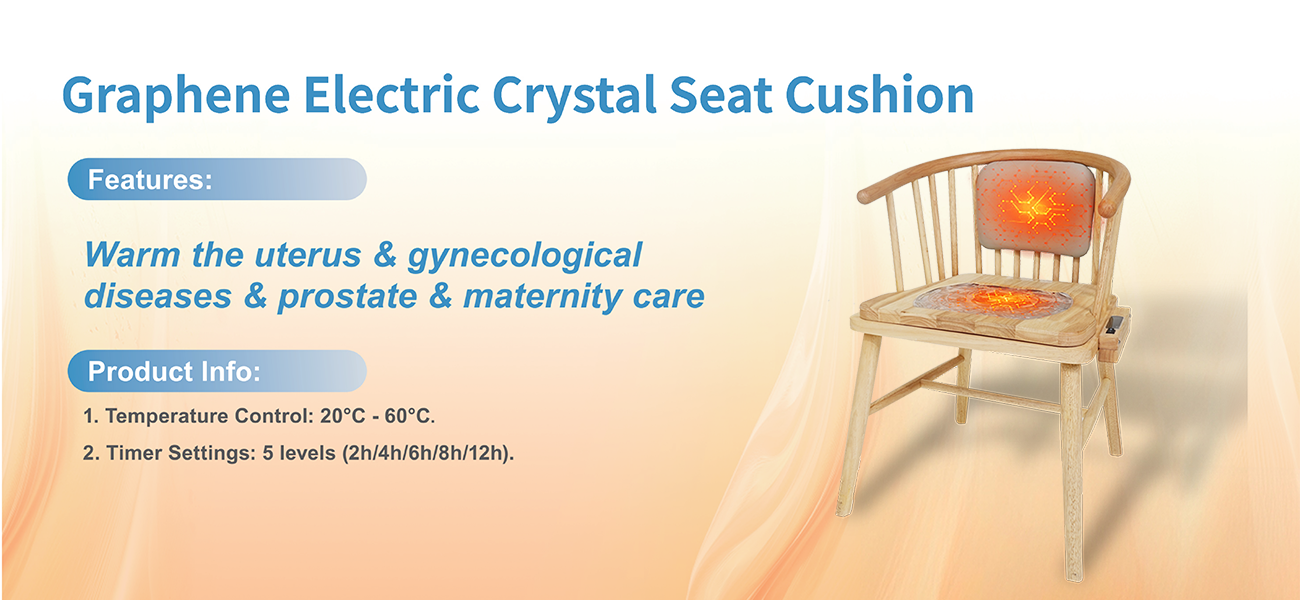 Graphene Electric Crystal Seat Cushion

Features:

Warm the uterus & gynecological diseases & prostate & maternity care

Product Info:

1. Temperature Control: 20°C - 60°C.

2. Timer Settings: 5 levels (2h/4h/6h/8h/12h).